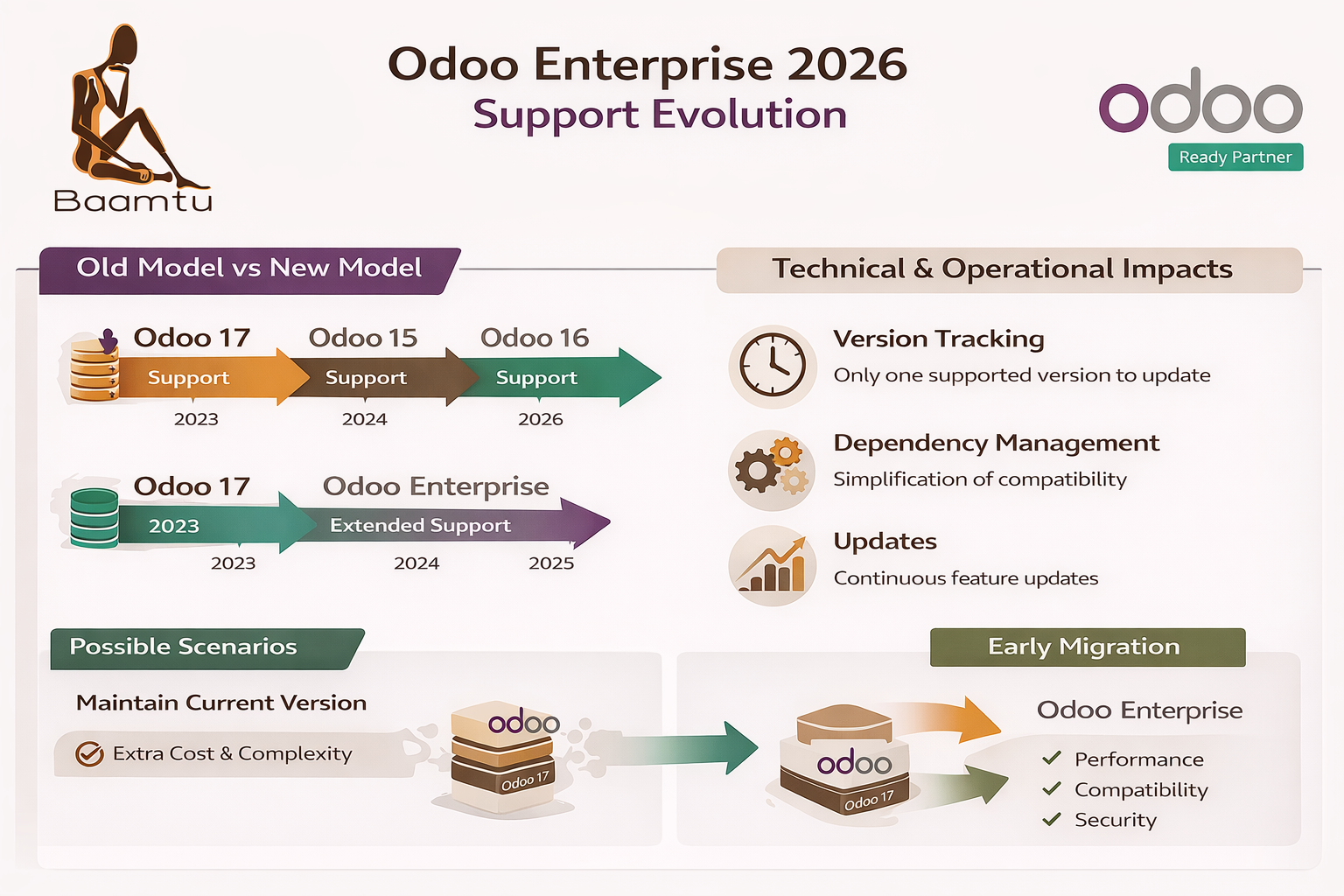 Baamtu

Odoo Enterprise 2026
Support Evolution

odoo
Ready Partner

Old Model vs New Model

Odoo 17
Support
2023

Odoo 15
Support
2024

Odoo 16
Support
2026

Odoo 17
2023
2023

Odoo Enterprise
Extended Support
2024
2025

Technical & Operational Impacts

Version Tracking
Only one supported version to update

Dependency Management
Simplification of compatibility

Updates
Continuous feature updates

Possible Scenarios

Maintain Current Version

Extra Cost & Complexity

odoo
Odoo 17

Early Migration

odoo
Odoo 17

Odoo Enterprise
Performance
Compatibility
Security